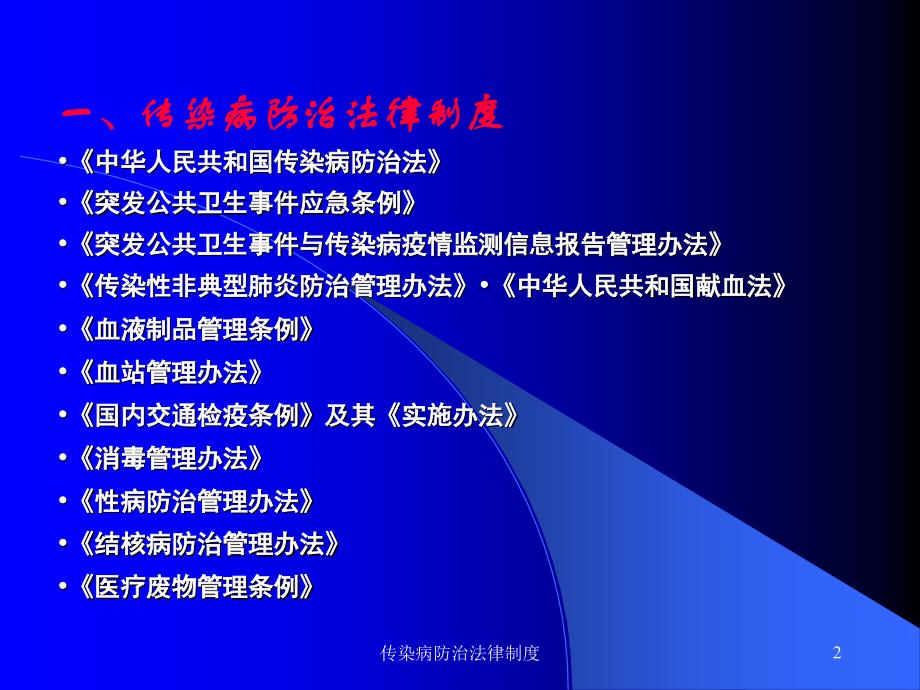 一、传染病防治法律制度

•《中华人民共和国传染病防治法》

•《突发公共卫生事件应急条例》

•《突发公共卫生事件与传染病疫情监测信息报告管理办法》

•《传染性非典型肺炎防治管理办法》•《中华人民共和国献血法》

•《血液制品管理条例》

•《血站管理办法》

•《国内交通检疫条例》及其《实施办法》

•《消毒管理办法》

•《性病防治管理办法》

•《结核病防治管理办法》

•《医疗废物管理条例》

传染病防治法律制度

2